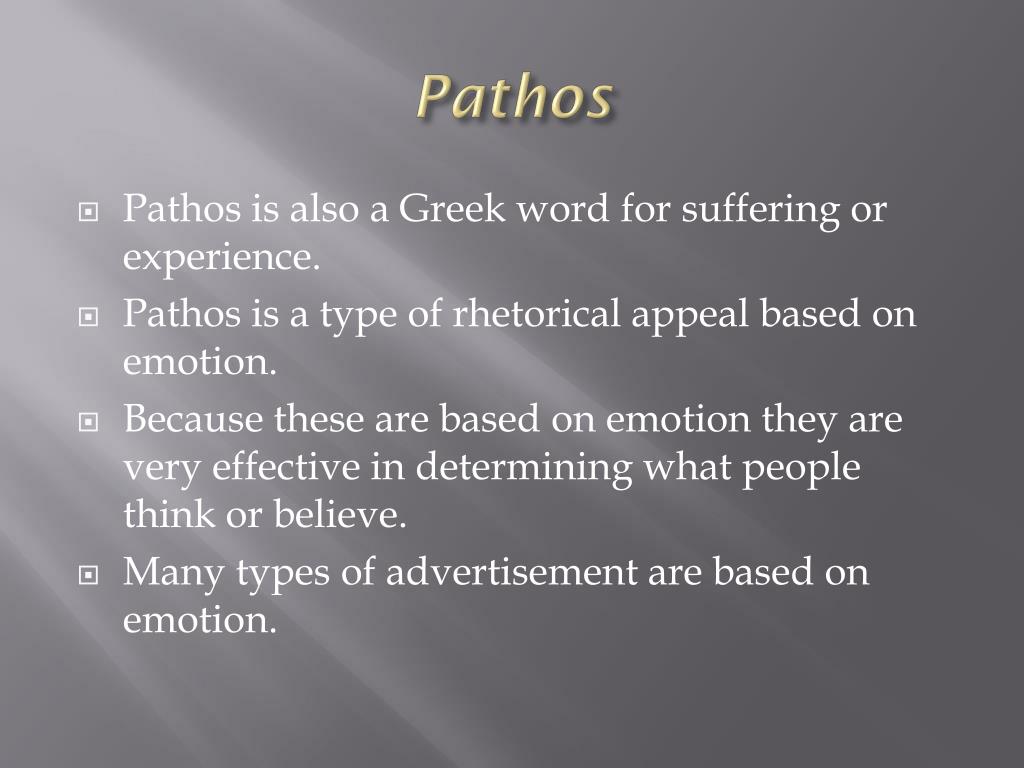 Pathos

Pathos is also a Greek word for suffering or experience.

Pathos is a type of rhetorical appeal based on emotion.

Because these are based on emotion they are very effective in determining what people think or believe.

Many types of advertisement are based on emotion.